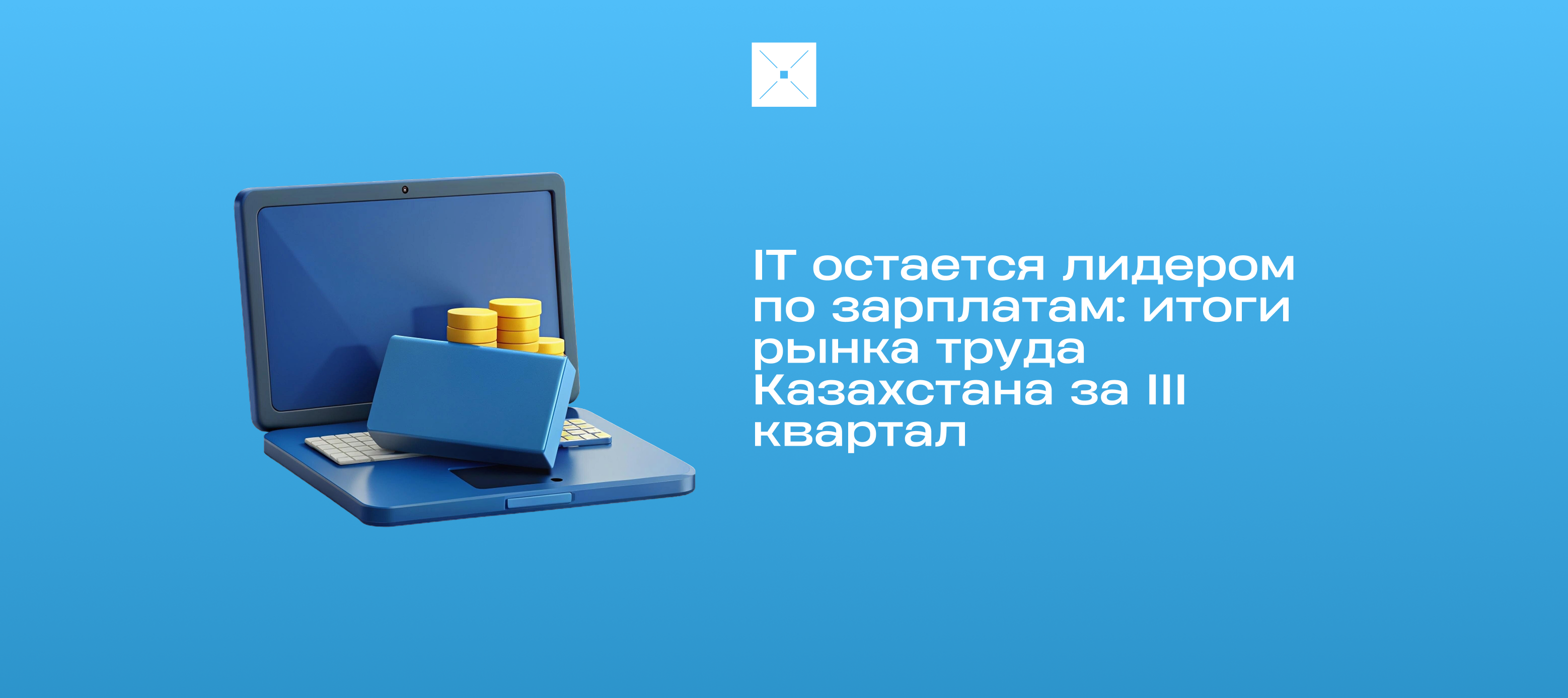 IT остается лидером по зарплатам: итоги рынка труда Казахстана за III квартал